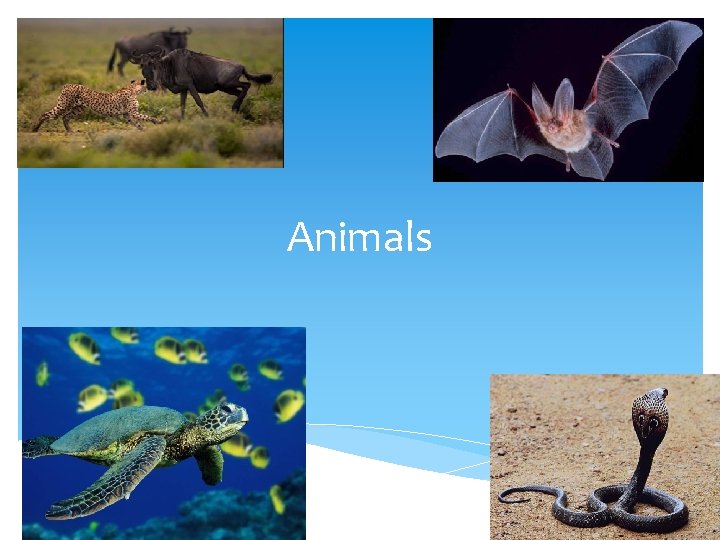 Animals